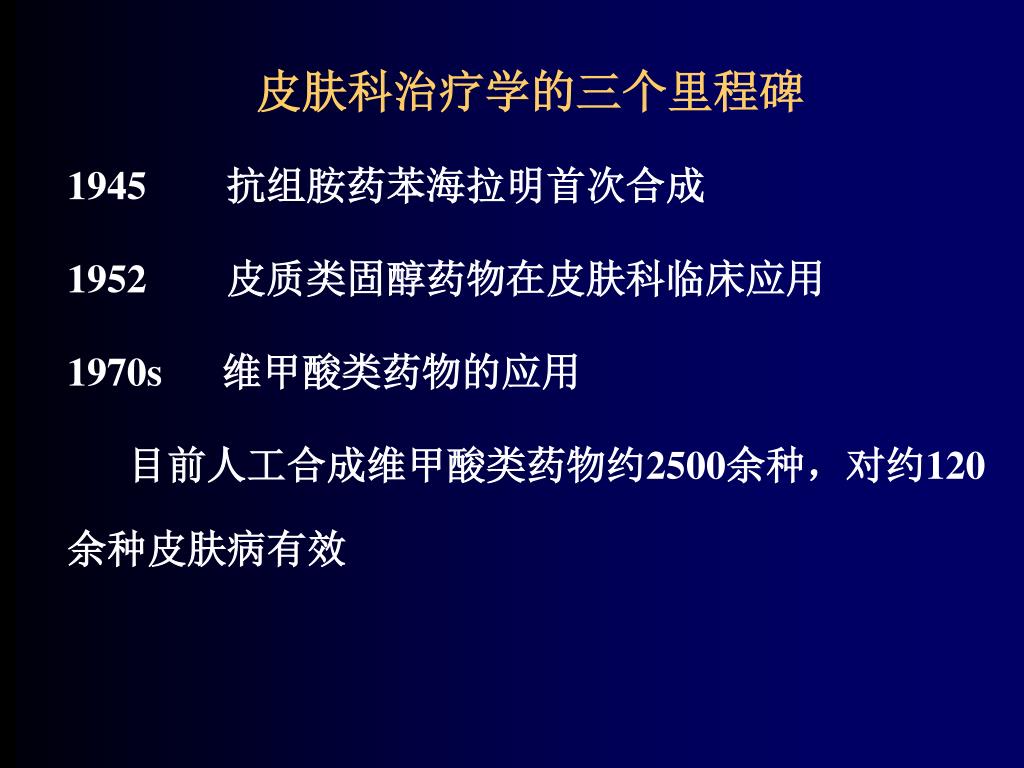 皮肤科治疗学的三个里程碑

1945　　抗组胺药苯海拉明首次合成

1952　　皮质类固醇药物在皮肤科临床应用

1970s　　维甲酸类药物的应用

目前人工合成维甲酸类药物约2500余种，对约120余种皮肤病有效